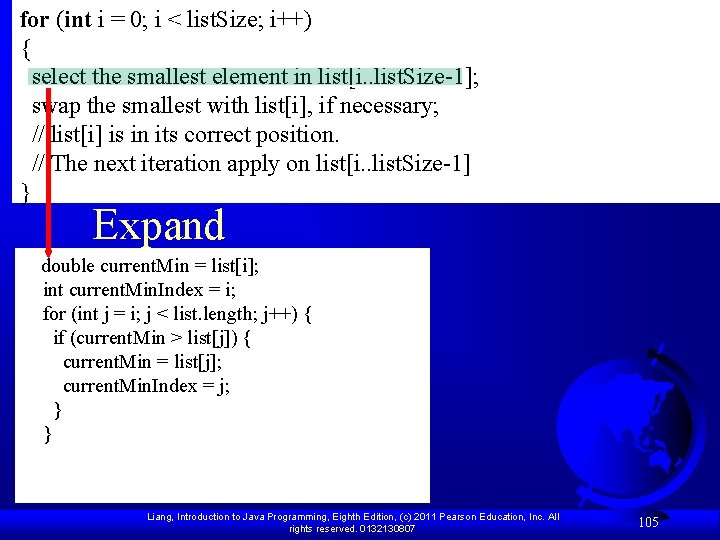 for (int i = 0; i < listSize; i++)
{
select the smallest element in list[i..listSize-1];
swap the smallest with list[i], if necessary;
// list[i] is in its correct position.
// The next iteration apply on list[i..listSize-1]
}

Expand

double currentMin = list[i];
int currentMinIndex = i;
for (int j = i; j < list.length; j++) {
if (currentMin > list[j]) {
currentMin = list[j];
currentMinIndex = j;
}
}

Liang, Introduction to Java Programming, Eighth Edition, (c) 2011 Pearson Education, Inc. All rights reserved. 0132130807

105